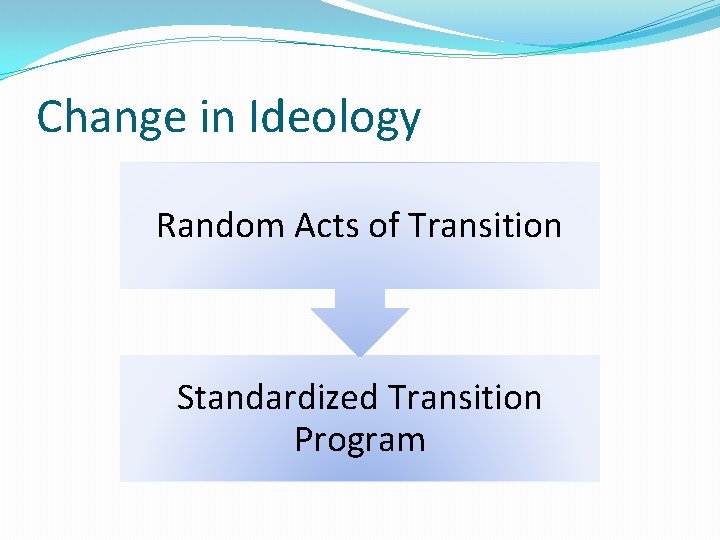 Change in Ideology

Random Acts of Transition

Standardized Transition Program